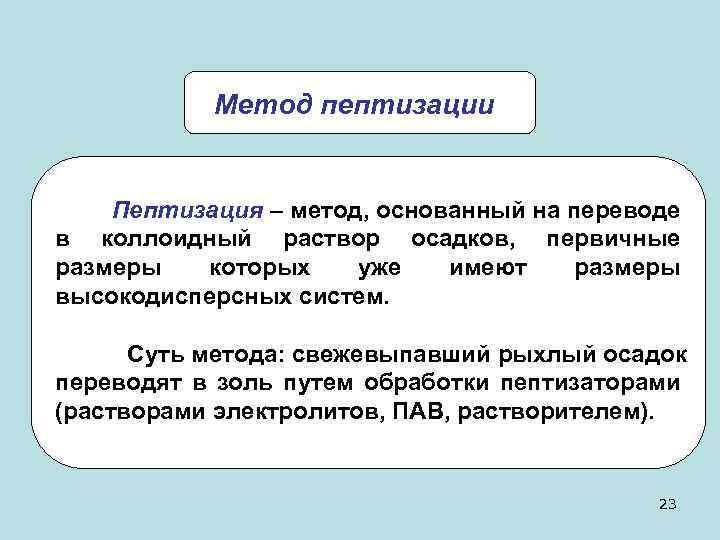 Метод пептизации

Пептизация – метод, основанный на переводе в коллоидный раствор осадков, первичные размеры которых уже имеют размеры высокодисперсных систем.

Суть метода: свежевыпавший рыхлый осадок переводят в золь путем обработки пептизаторами (растворами электролитов, ПАВ, растворителем).

23